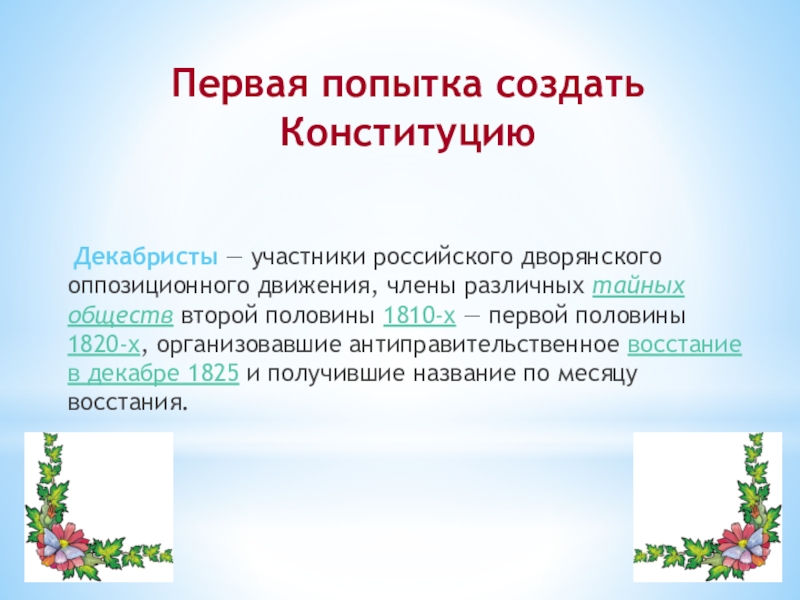 Первая попытка создать Конституцию

Декабристы — участники российского дворянского оппозиционного движения, члены различных тайных обществ второй половины 1810-х — первой половины 1820-х, организовавшие антиправительственное восстание в декабре 1825 и получившие название по месяцу восстания.